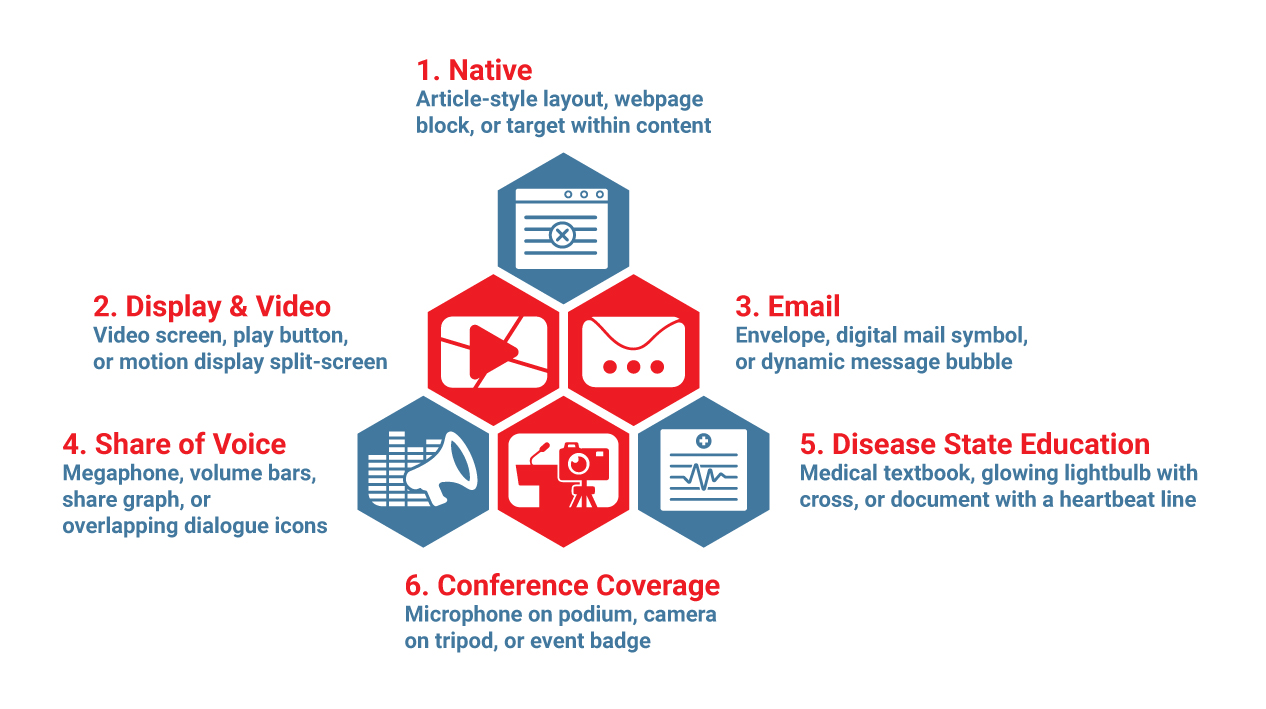 1. Native
Article-style layout, webpage block, or target within content

2. Display & Video
Video screen, play button, or motion display split-screen

3. Email
Envelope, digital mail symbol, or dynamic message bubble

4. Share of Voice
Megaphone, volume bars, share graph, or overlapping dialogue icons

5. Disease State Education
Medical textbook, glowing lightbulb with cross, or document with a heartbeat line

6. Conference Coverage
Microphone on podium, camera on tripod, or event badge